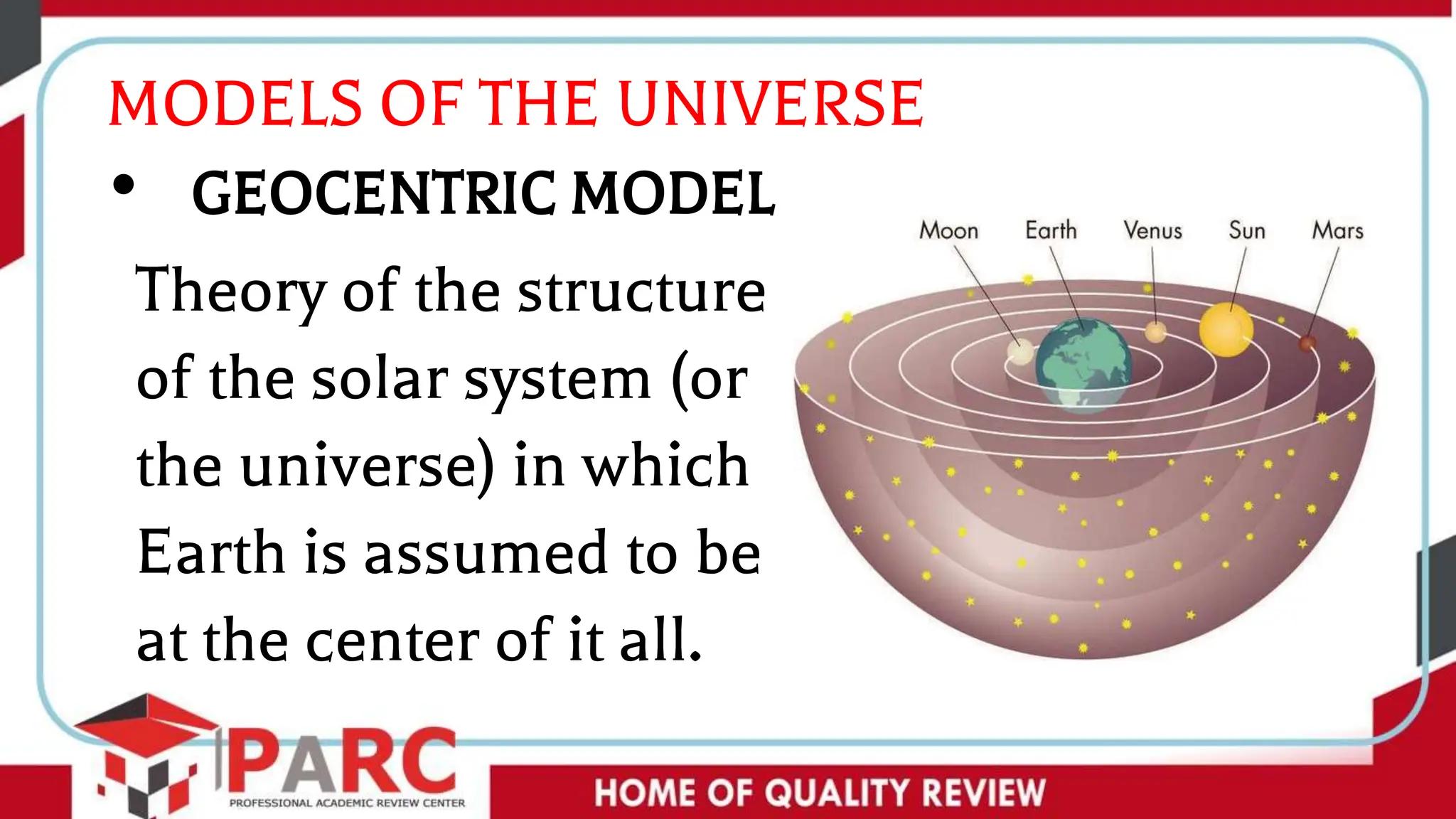 MODELS OF THE UNIVERSE

• GEOCENTRIC MODEL

Theory of the structure of the solar system (or the universe) in which Earth is assumed to be at the center of it all.

Moon Earth Venus Sun Mars

PARC
PROFESSIONAL ACADEMIC REVIEW CENTER

HOME OF QUALITY REVIEW